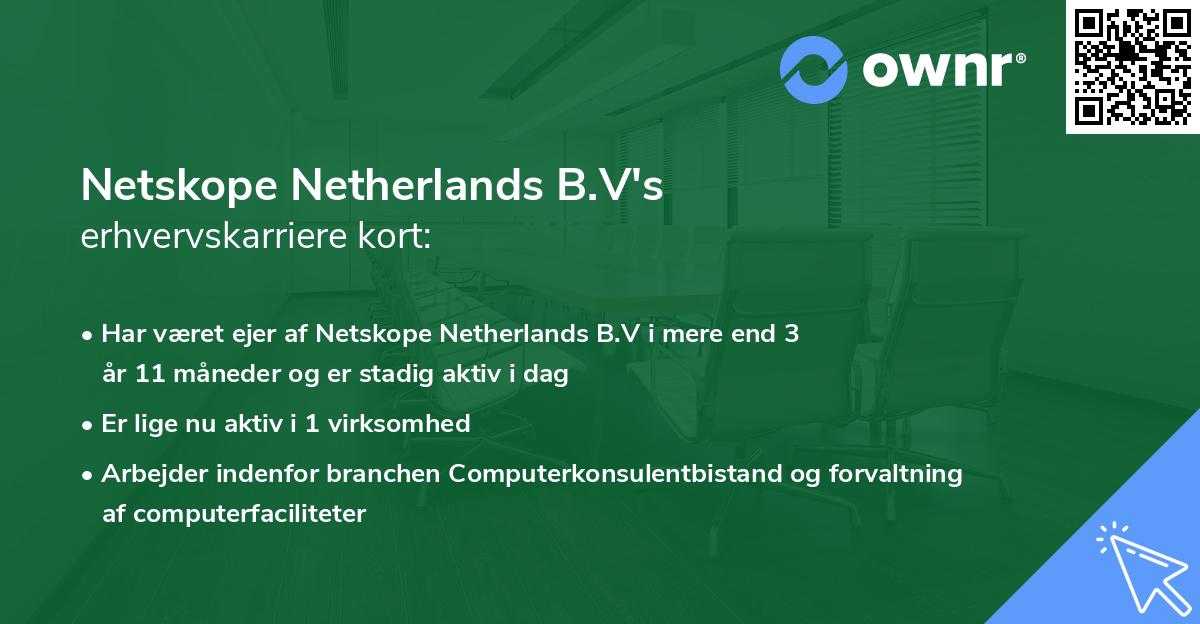 ownr®

Netskope Netherlands B.V's
erhvervskarriere kort:

• Har været ejer af Netskope Netherlands B.V i mere end 3 år 11 måneder og er stadig aktiv i dag

• Er lige nu aktiv i 1 virksomhed

• Arbejder indenfor branchen Computerkonsulentbistand og forvaltning af computerfaciliteter